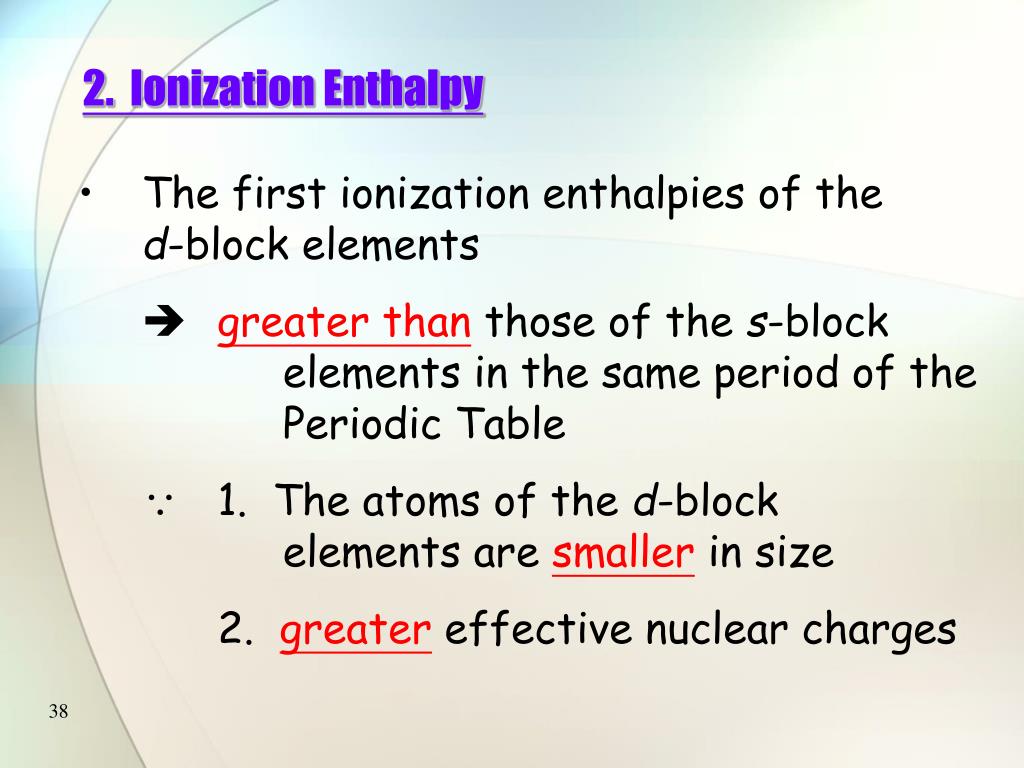 2. Ionization Enthalpy

• The first ionization enthalpies of the d-block elements

➔ greater than those of the s-block elements in the same period of the Periodic Table

∵ 1. The atoms of the d-block elements are smaller in size

2. greater effective nuclear charges

38